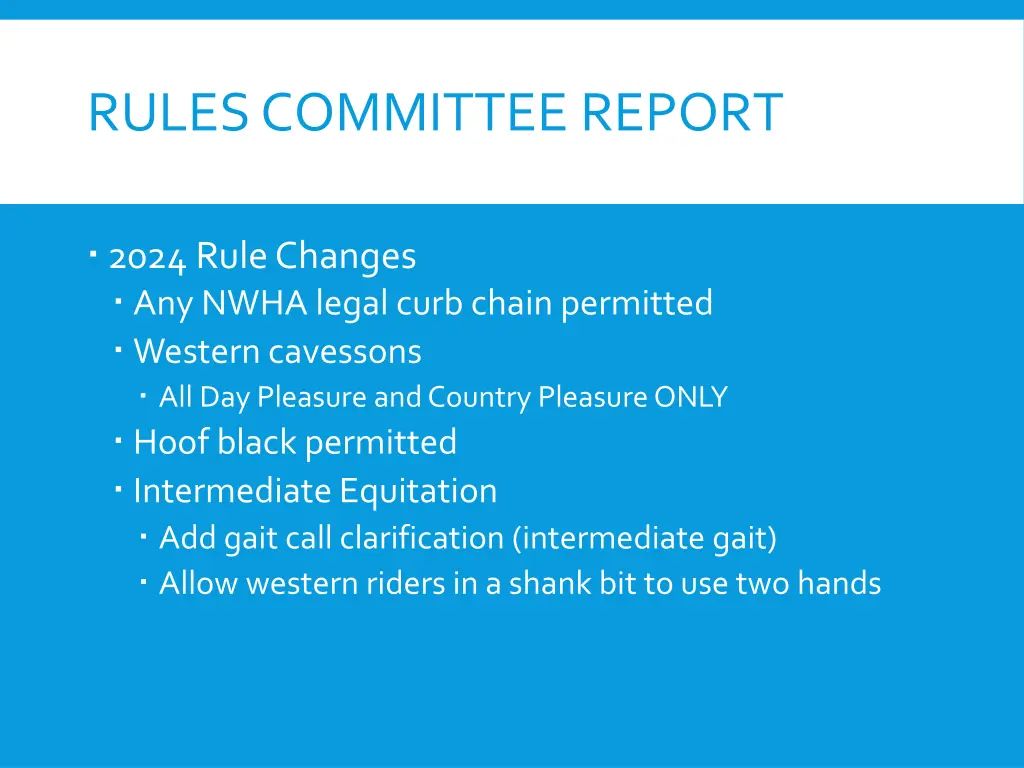 RULES COMMITTEE REPORT

- 2024 Rule Changes
  - Any NWHA legal curb chain permitted
  - Western cavessons
    - All Day Pleasure and Country Pleasure ONLY
  - Hoof black permitted
  - Intermediate Equitation
    - Add gait call clarification (intermediate gait)
    - Allow western riders in a shank bit to use two hands